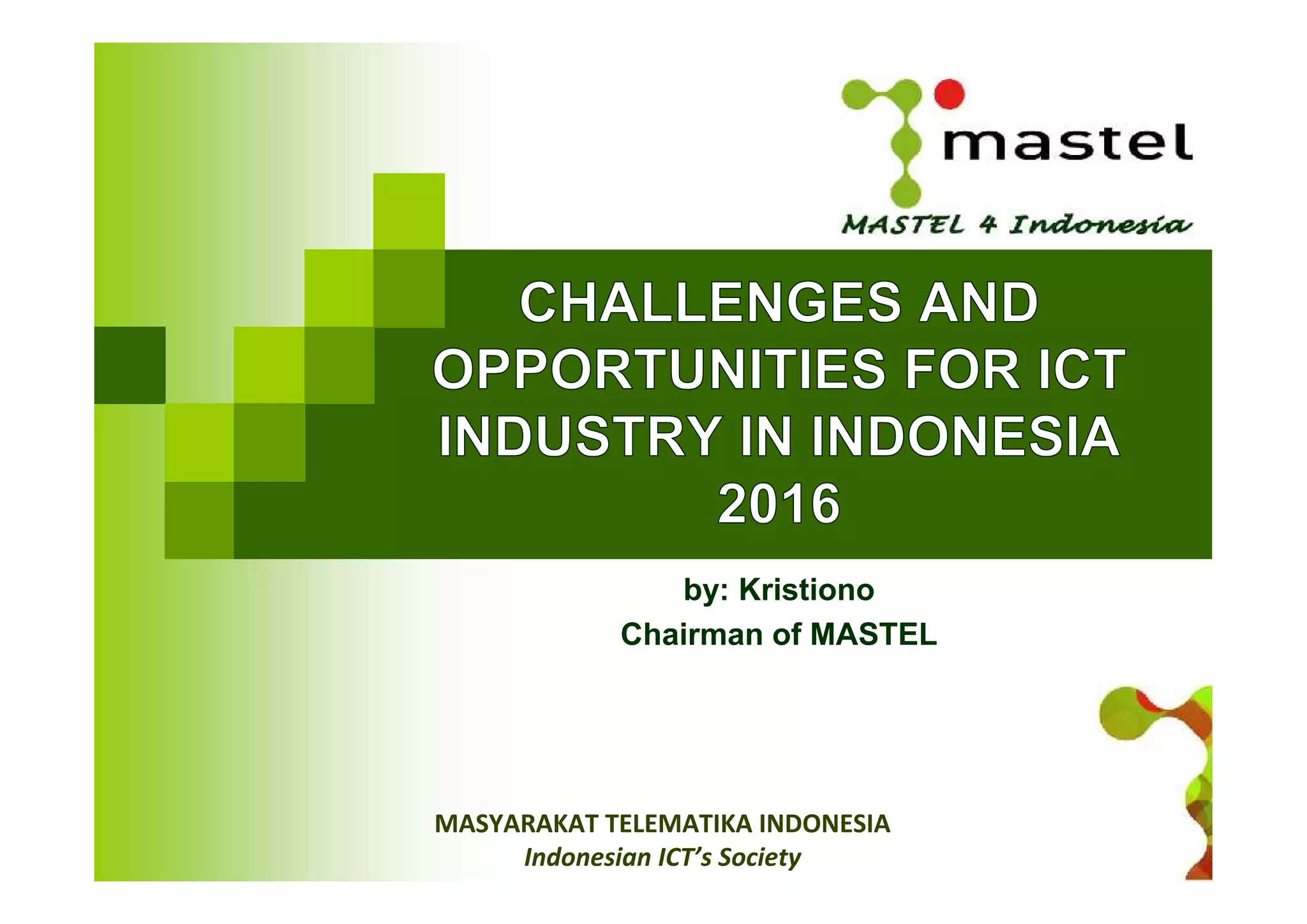 mastel

MASTEL 4 Indonesia

CHALLENGES AND OPPORTUNITIES FOR ICT INDUSTRY IN INDONESIA 2016

by: Kristiono
Chairman of MASTEL

MASYARAKAT TELEMATIKA INDONESIA
Indonesian ICT's Society